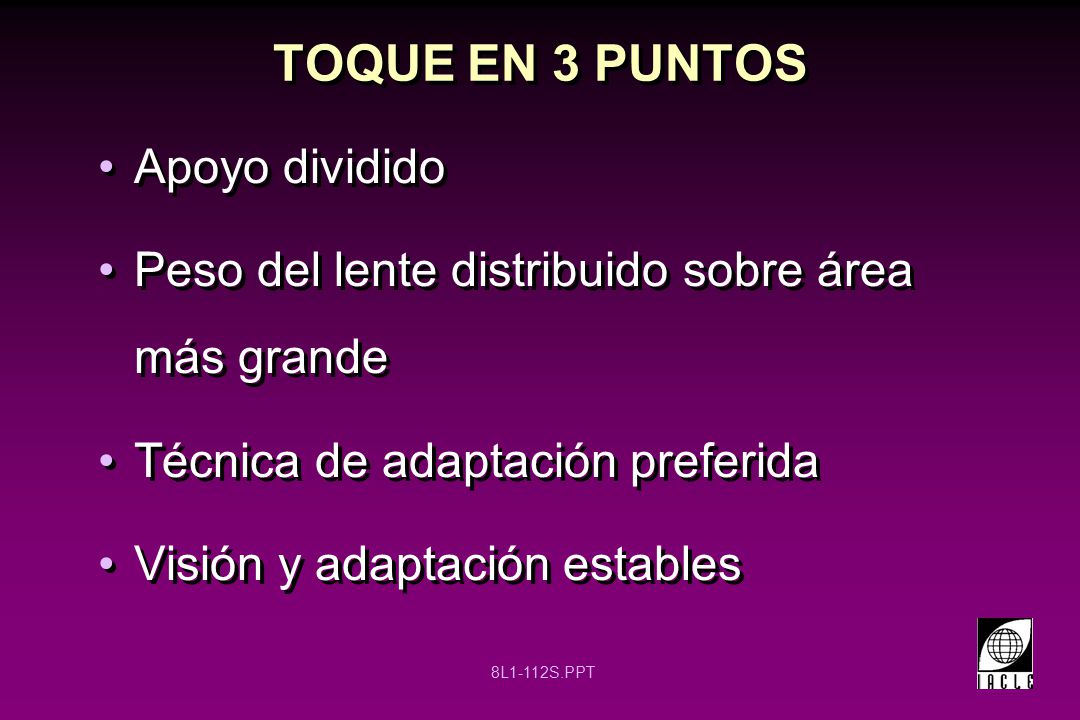 TOQUE EN 3 PUNTOS

• Apoyo dividido

• Peso del lente distribuido sobre área más grande

• Técnica de adaptación preferida

• Visión y adaptación estables

8L1-112S.PPT

IACLE